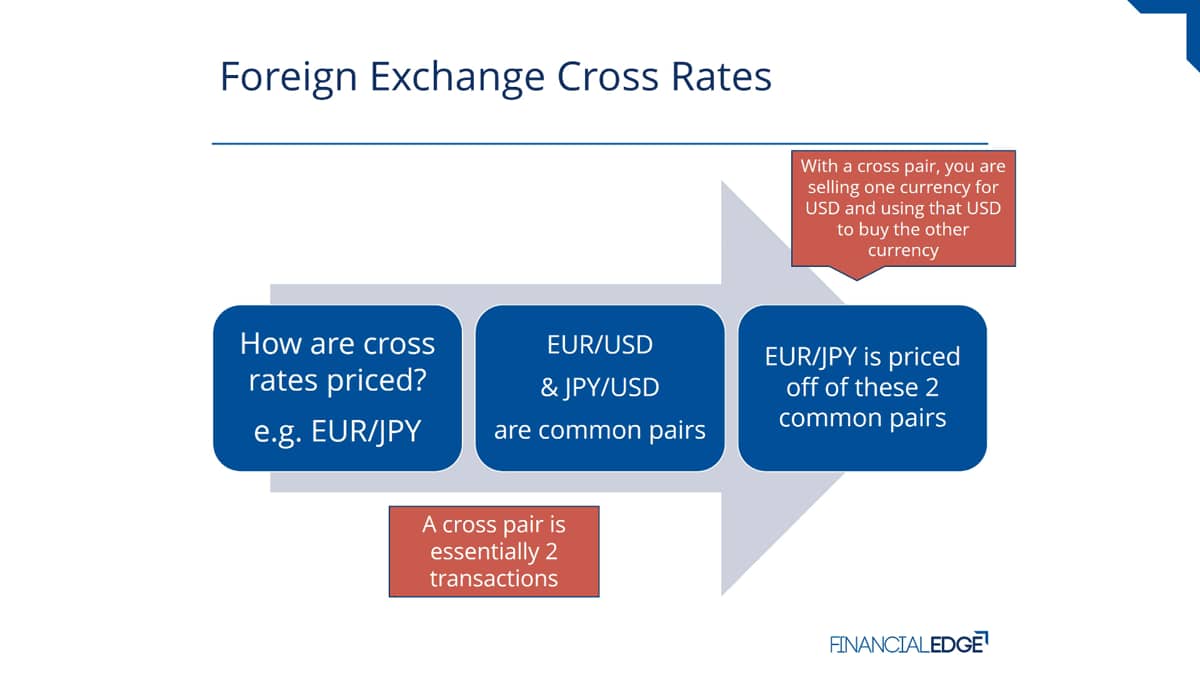 Foreign Exchange Cross Rates

With a cross pair, you are selling one currency for USD and using that USD to buy the other currency

How are cross rates priced?

e.g. EUR/JPY

EUR/USD

& JPY/USD

are common pairs

EUR/JPY is priced off of these 2 common pairs

A cross pair is essentially 2 transactions

FINANCIALEDGE